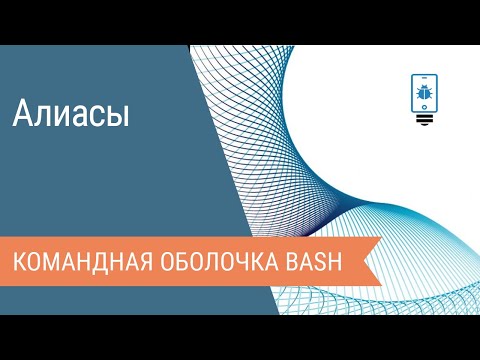 Алиасы

КОМАНДНАЯ ОБОЛОЧКА BASH